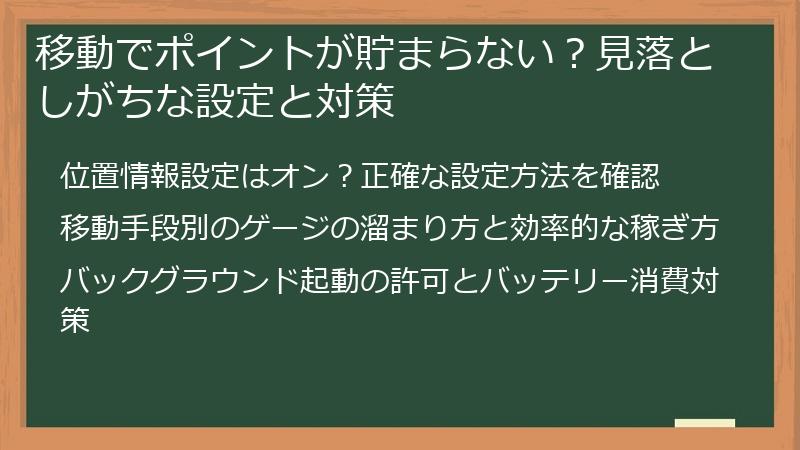 移動でポイントが貯まらない？見落としがちな設定と対策

位置情報設定はオン？正確な設定方法を確認

移動手段別のゲージの溜まり方と効率的な稼ぎ方

バックグラウンド起動の許可とバッテリー消費対策